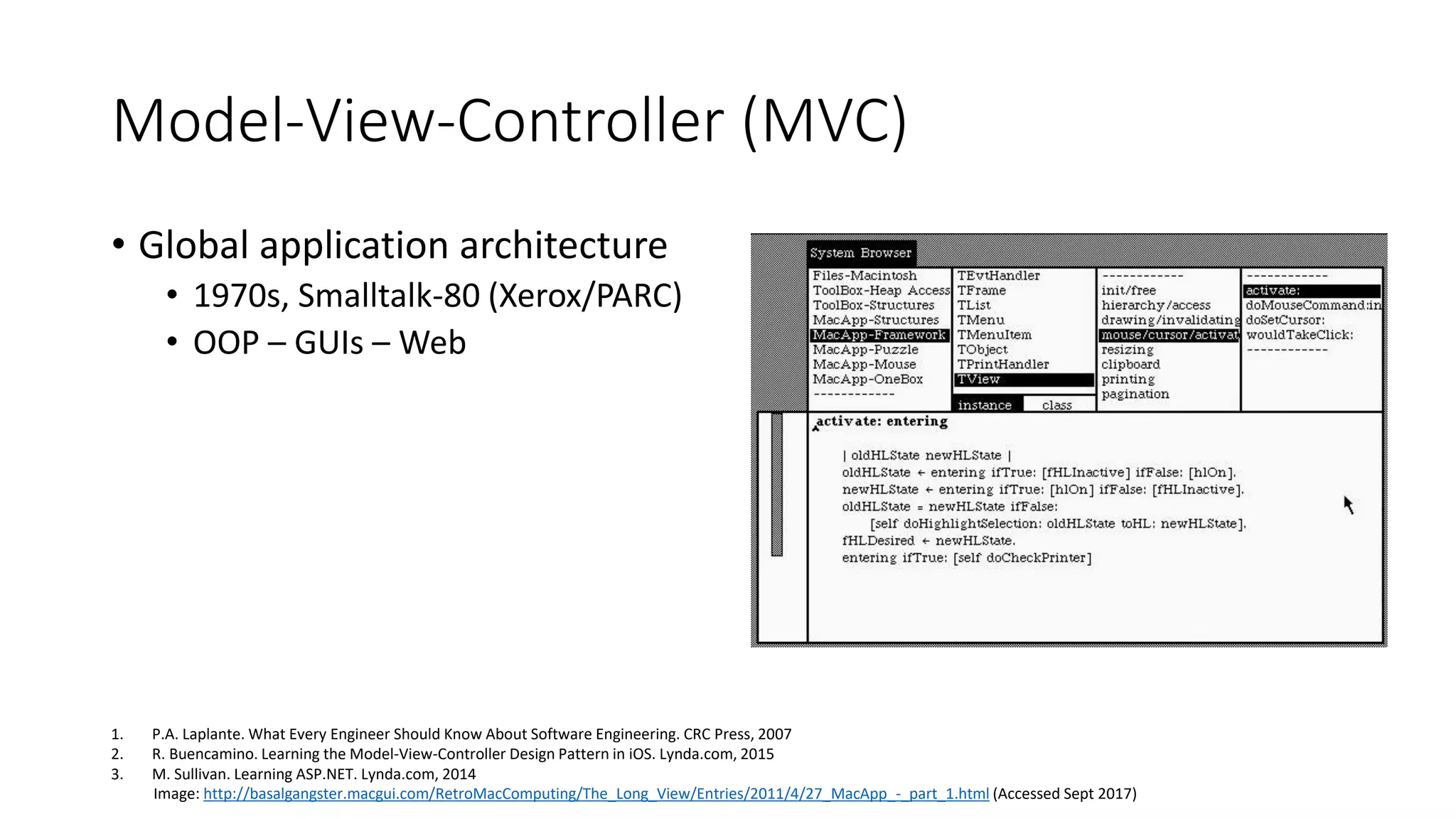 Model-View-Controller (MVC)

• Global application architecture
  • 1970s, Smalltalk-80 (Xerox/PARC)
  • OOP – GUIs – Web

System Browser

Files-Macintosh
ToolBox-Heap Access
ToolBox-Structures
MacApp-Structures
MacApp-Framework
MacApp-Puzzle
MacApp-Mouse
MacApp-OneBox
------------

TEvtHandler
TFrame
TList
TMenu
TMenuItem
TObject
TPrintHandler
TView

instance class

------------
init/free
hierarchy/access
drawing/invalidating
mouse/cursor/activat
resizing
clipboard
printing
pagination

------------
activate:
doMouseCommand:in
doSetCursor:
wouldTakeClick:
------------

activate: entering

| oldHLState newHLState |
oldHLState ← entering ifTrue: [fHLInactive] ifFalse: [hlOn].
newHLState ← entering ifTrue: [hlOn] ifFalse: [fHLInactive].
oldHLState = newHLState ifFalse:
[self doHighlightSelection: oldHLState toHL: newHLState].
fHLDesired ← newHLState.
entering ifTrue: [self doCheckPrinter]

1. P.A. Laplante. What Every Engineer Should Know About Software Engineering. CRC Press, 2007
2. R. Buencamino. Learning the Model-View-Controller Design Pattern in iOS. Lynda.com, 2015
3. M. Sullivan. Learning ASP.NET. Lynda.com, 2014
Image: http://basalgangster.macgui.com/RetroMacComputing/The_Long_View/Entries/2011/4/27_MacApp_-_part_1.html (Accessed Sept 2017)